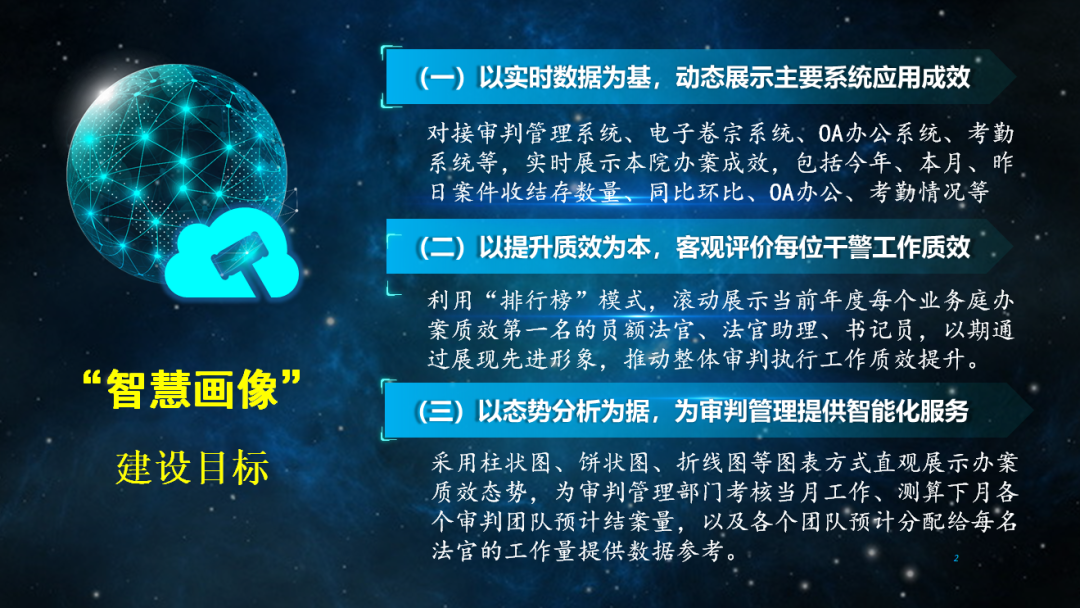 “智慧画像”

建设目标

（一）以实时数据为基，动态展示主要系统应用成效

对接审判管理系统、电子卷宗系统、OA办公系统、考勤系统等，实时展示本院办案成效，包括今年、本月、昨日案件收结存数量、同比环比、OA办公、考勤情况等

（二）以提升质效为本，客观评价每位干警工作质效

利用“排行榜”模式，滚动展示当前年度每个业务庭办案质效第一名的员额法官、法官助理、书记员，以期通过展现先进形象，推动整体审判执行工作质效提升。

（三）以态势分析为据，为审判管理提供智能化服务

采用柱状图、饼状图、折线图等图表方式直观展示办案质效态势，为审判管理部门考核当月工作、测算下月各个审判团队预计结案量，以及各个团队预计分配给每名法官的工作量提供数据参考。

2